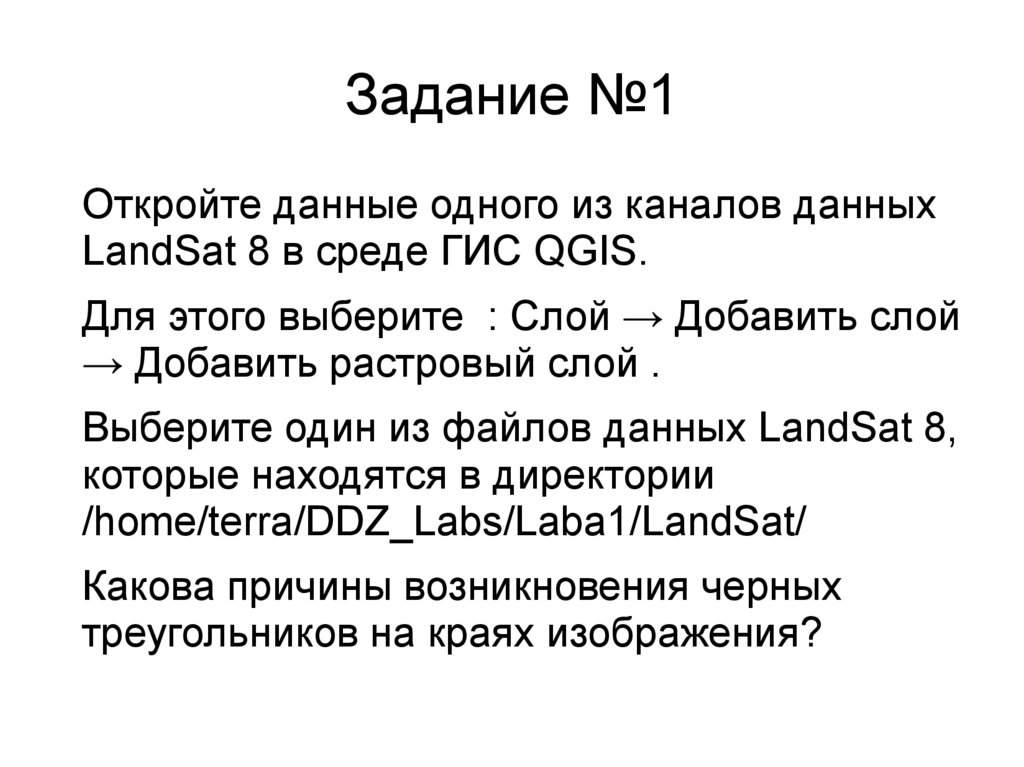 Задание №1

Откройте данные одного из каналов данных LandSat 8 в среде ГИС QGIS.

Для этого выберите  : Слой → Добавить слой → Добавить растровый слой .

Выберите один из файлов данных LandSat 8, которые находятся в директории /home/terra/DDZ_Labs/Laba1/LandSat/

Какова причины возникновения черных треугольников на краях изображения?